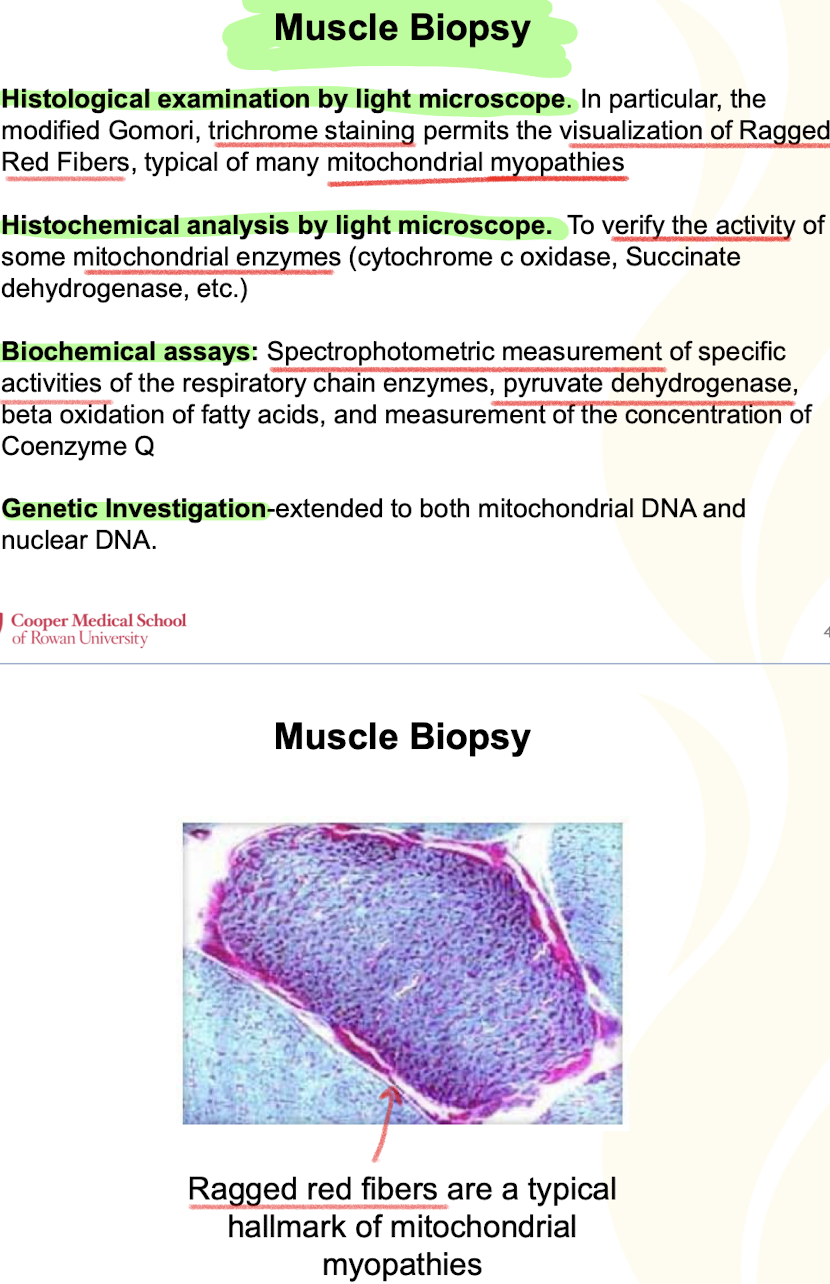 Muscle Biopsy

Histological examination by light microscope. In particular, the modified Gomori, trichrome staining permits the visualization of Ragged Red Fibers, typical of many mitochondrial myopathies

Histochemical analysis by light microscope. To verify the activity of some mitochondrial enzymes (cytochrome c oxidase, Succinate dehydrogenase, etc.)

Biochemical assays: Spectrophotometric measurement of specific activities of the respiratory chain enzymes, pyruvate dehydrogenase, beta oxidation of fatty acids, and measurement of the concentration of Coenzyme Q

Genetic Investigation-extended to both mitochondrial DNA and nuclear DNA.

Cooper Medical School of Rowan University

4

Muscle Biopsy

Ragged red fibers are a typical hallmark of mitochondrial myopathies